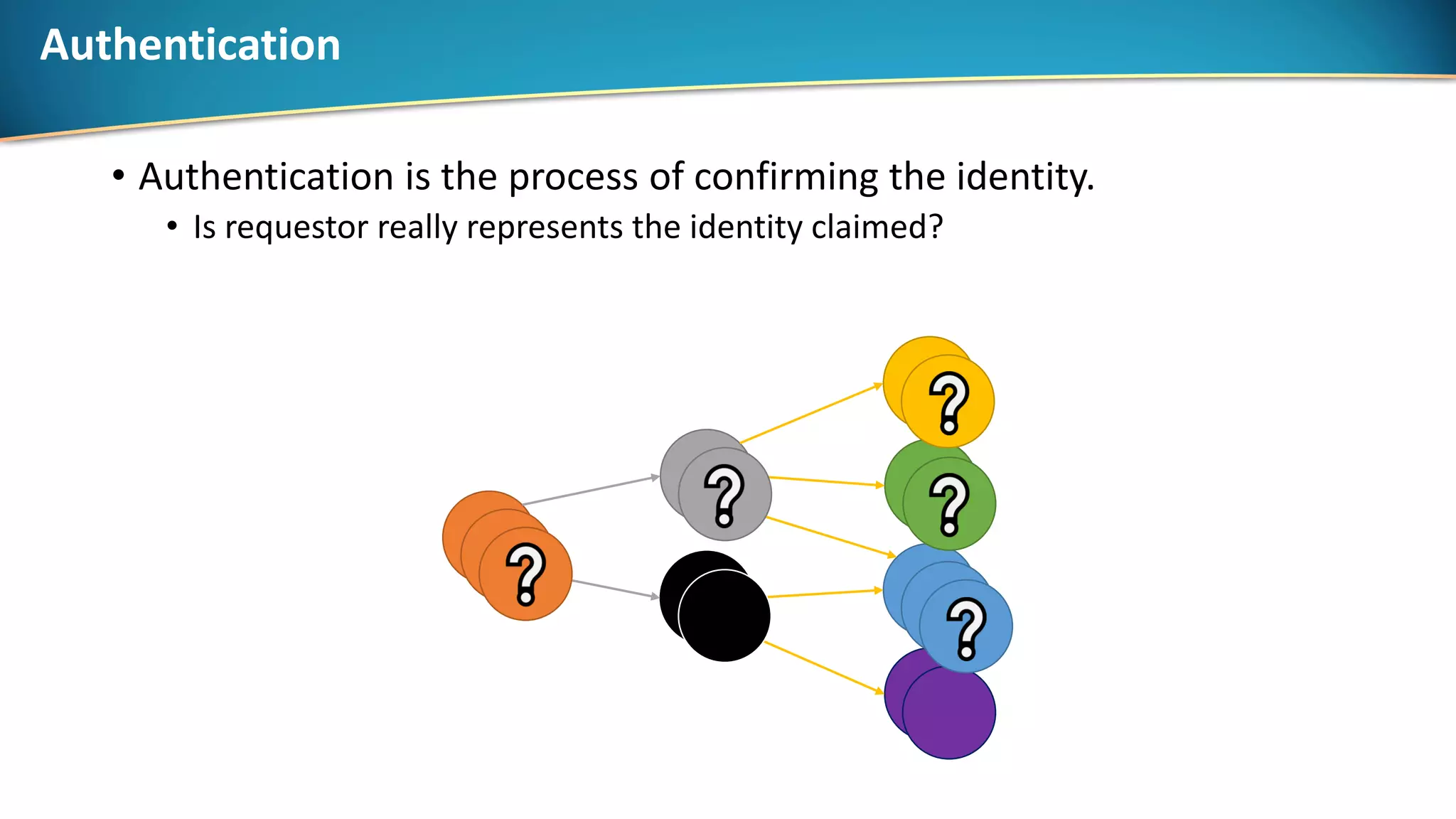 Authentication

• Authentication is the process of confirming the identity.
  • Is requestor really represents the identity claimed?

?

?

?

?

?